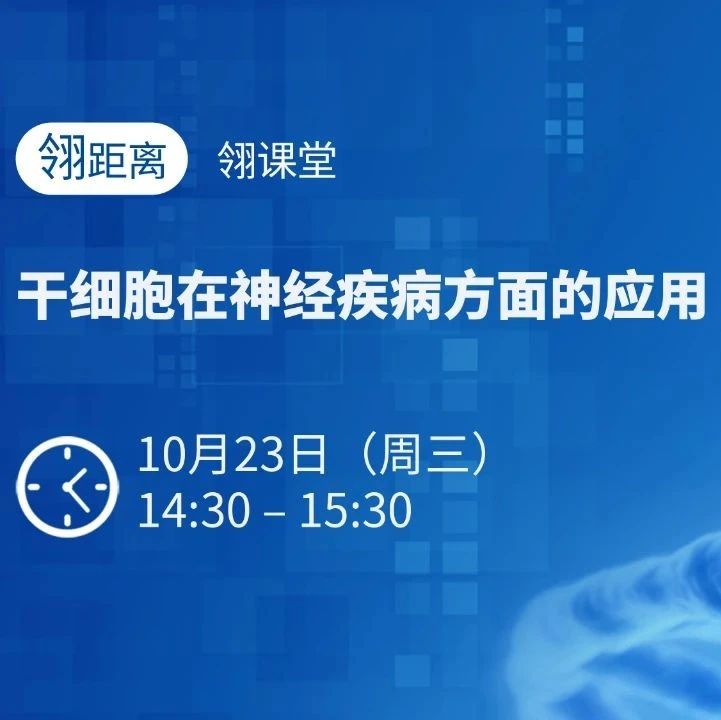 翎距离 翎课堂

干细胞在神经疾病方面的应用

10月23日（周三）
14:30 – 15:30